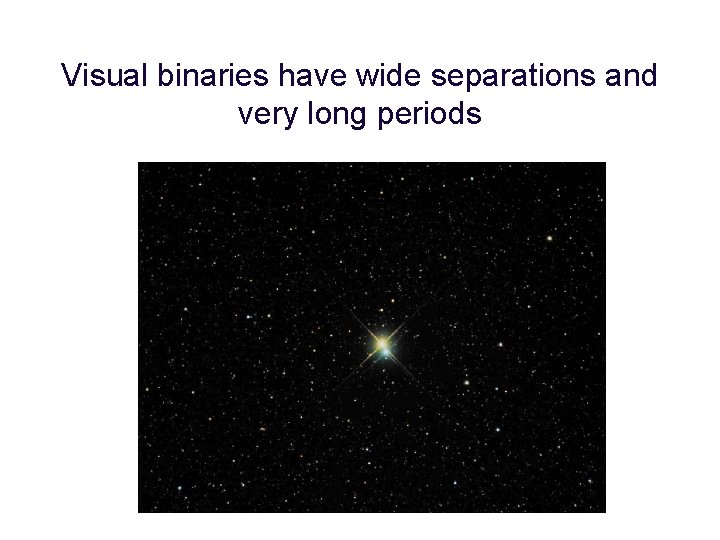 Visual binaries have wide separations and very long periods